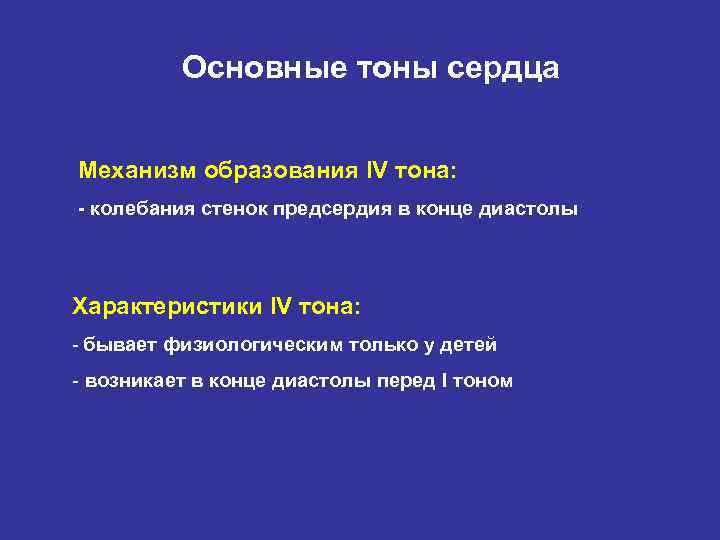 Основные тоны сердца

Механизм образования IV тона:

- колебания стенок предсердия в конце диастолы

Характеристики IV тона:

- бывает физиологическим только у детей

- возникает в конце диастолы перед I тоном